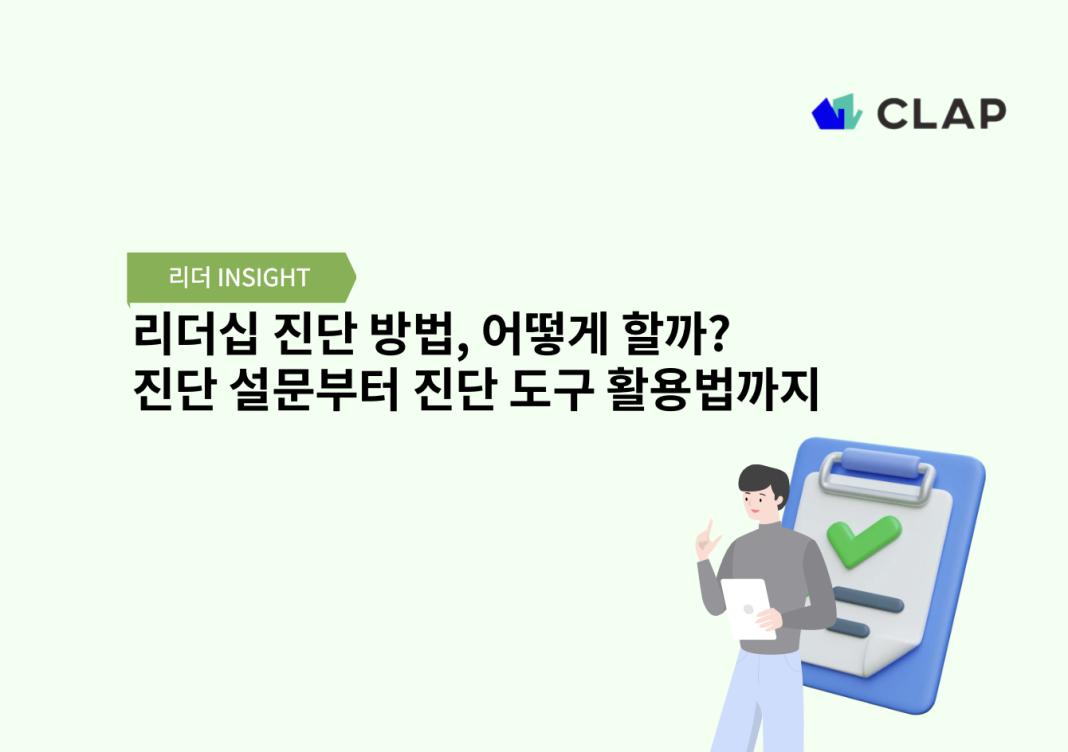 CLAP

리더 INSIGHT

리더십 진단 방법, 어떻게 할까?
진단 설문부터 진단 도구 활용법까지